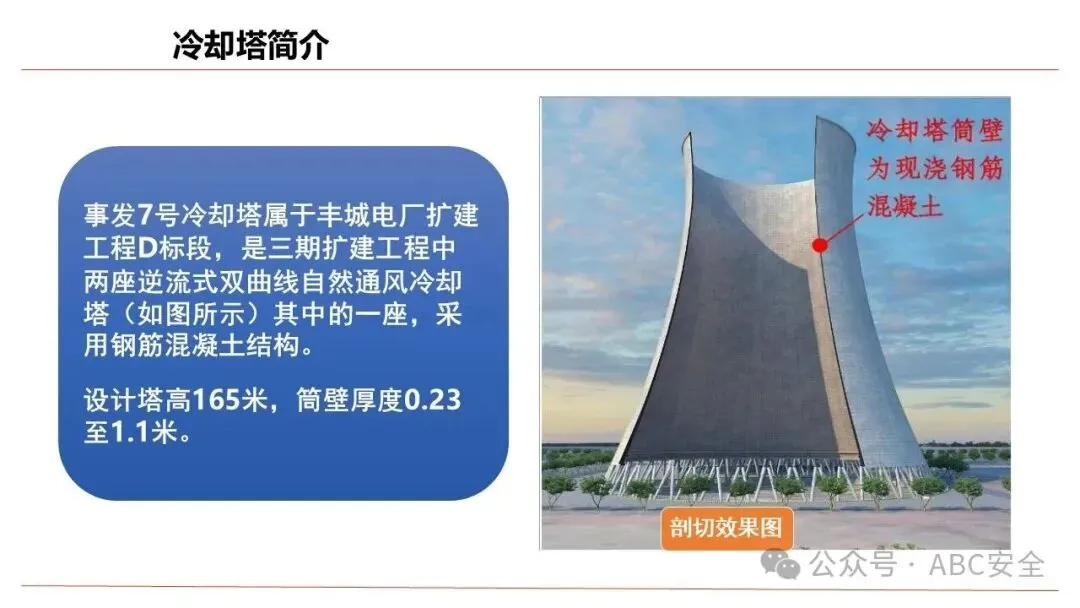 冷却塔简介

事发7号冷却塔属于丰城电厂扩建工程D标段，是三期扩建工程中两座逆流式双曲线自然通风冷却塔（如图所示）其中的一座，采用钢筋混凝土结构。

设计塔高165米，筒壁厚度0.23至1.1米。

冷却塔筒壁为现浇钢筋混凝土

剖切效果图

公众号 · ABC安全